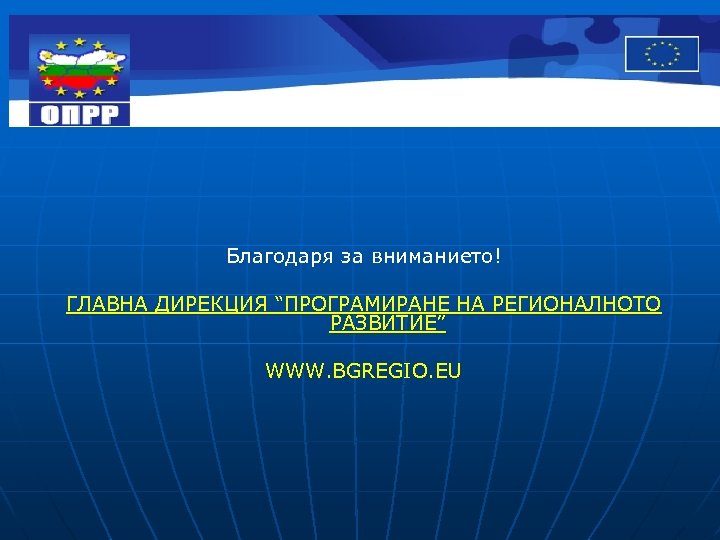 ОПРР

Благодаря за вниманието!

ГЛАВНА ДИРЕКЦИЯ “ПРОГРАМИРАНЕ НА РЕГИОНАЛНОТО РАЗВИТИЕ”

WWW.BGREGIO.EU